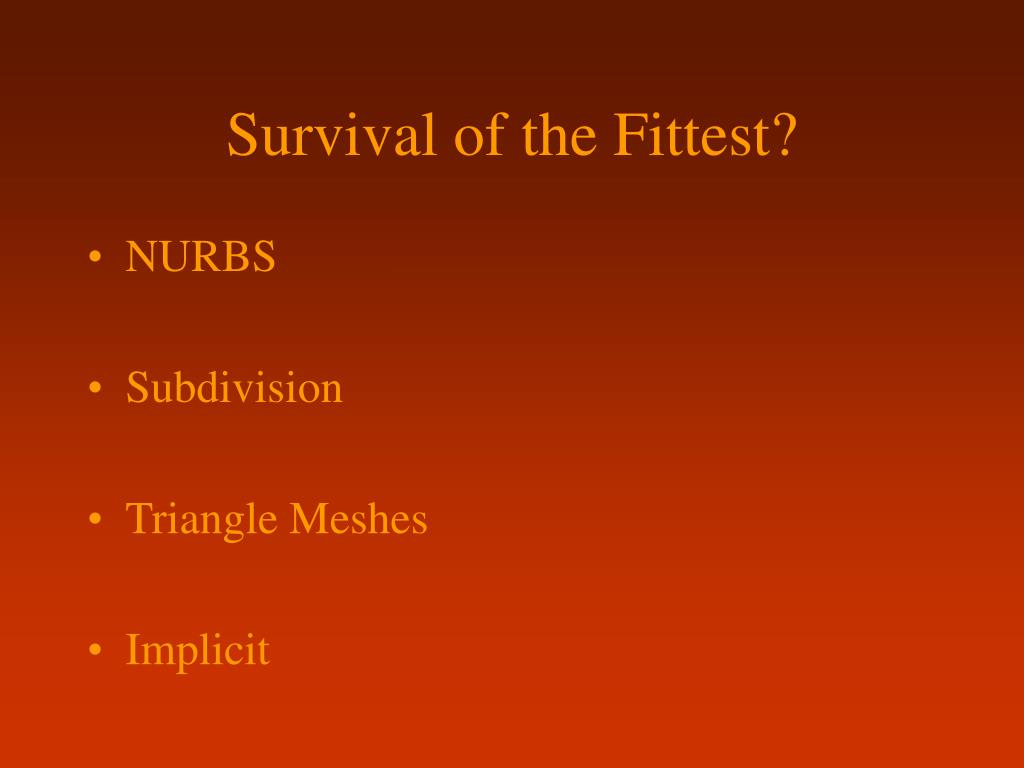 Survival of the Fittest?

• NURBS

• Subdivision

• Triangle Meshes

• Implicit